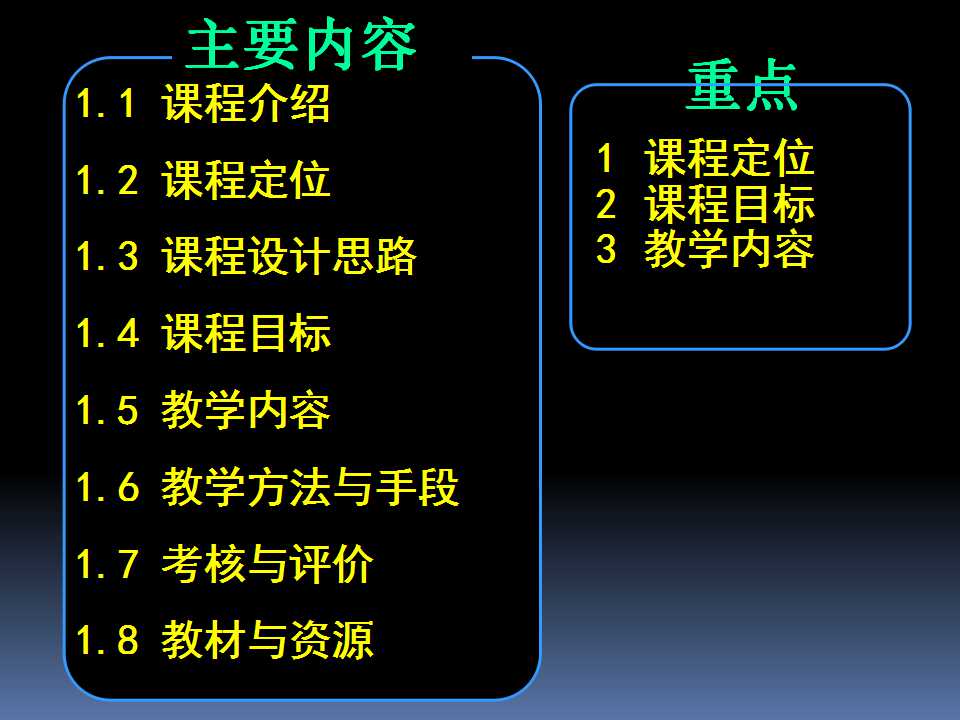 主要内容

1.1 课程介绍

1.2 课程定位

1.3 课程设计思路

1.4 课程目标

1.5 教学内容

1.6 教学方法与手段

1.7 考核与评价

1.8 教材与资源

重点

1 课程定位
2 课程目标
3 教学内容